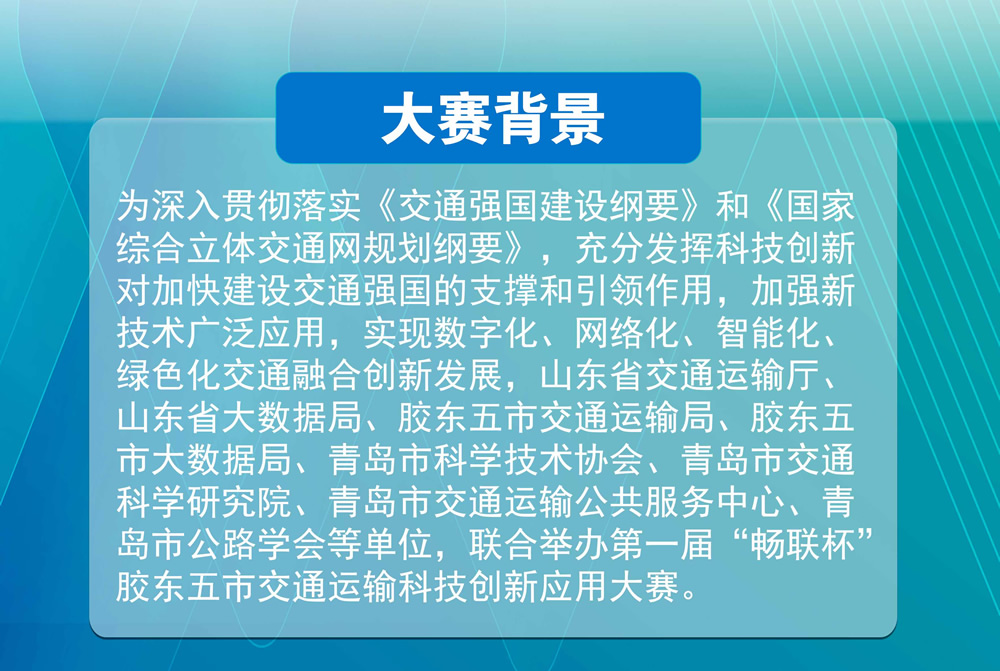 大赛背景

为深入贯彻落实《交通强国建设纲要》和《国家综合立体交通网规划纲要》，充分发挥科技创新对加快建设交通强国的支撑和引领作用，加强新技术广泛应用，实现数字化、网络化、智能化、绿色化交通融合创新发展，山东省交通运输厅、山东省大数据局、胶东五市交通运输局、胶东五市大数据局、青岛市科学技术协会、青岛市交通科学研究院、青岛市交通运输公共服务中心、青岛市公路学会等单位，联合举办第一届“畅联杯”胶东五市交通运输科技创新应用大赛。